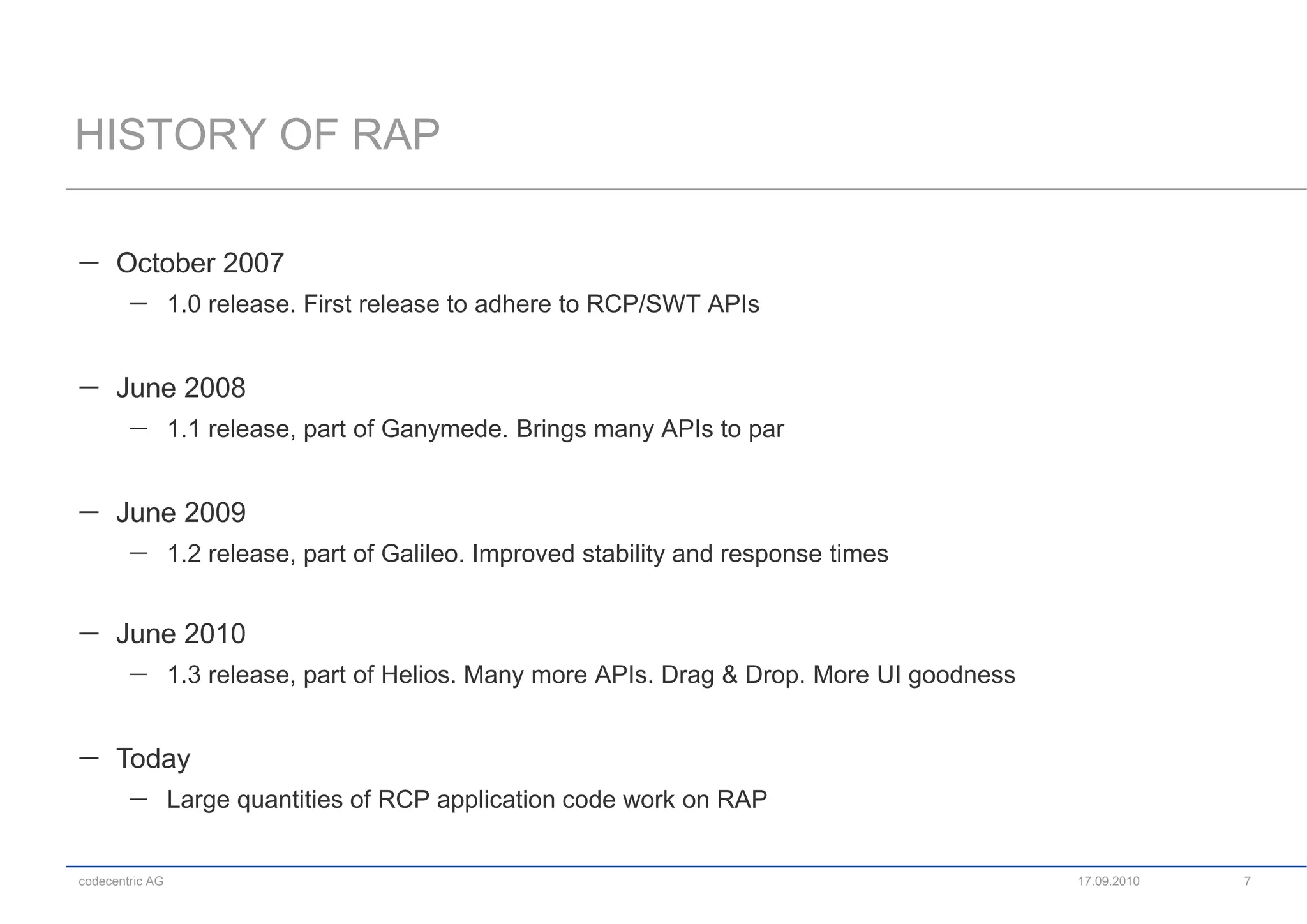 HISTORY OF RAP

– October 2007
  – 1.0 release. First release to adhere to RCP/SWT APIs

– June 2008
  – 1.1 release, part of Ganymede. Brings many APIs to par

– June 2009
  – 1.2 release, part of Galileo. Improved stability and response times

– June 2010
  – 1.3 release, part of Helios. Many more APIs. Drag & Drop. More UI goodness

– Today
  – Large quantities of RCP application code work on RAP

codecentric AG 17.09.2010 7